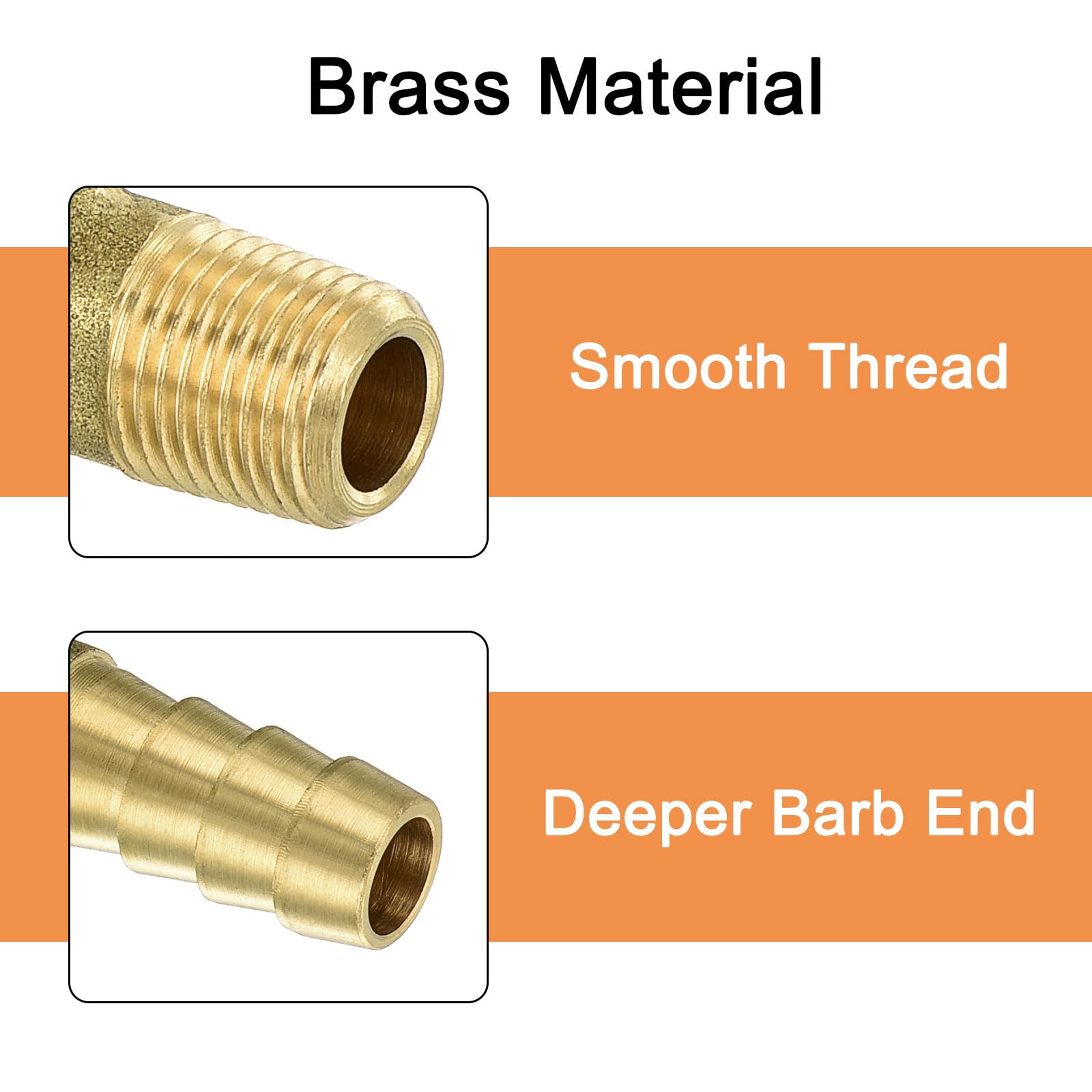 Brass Material

Smooth Thread

Deeper Barb End